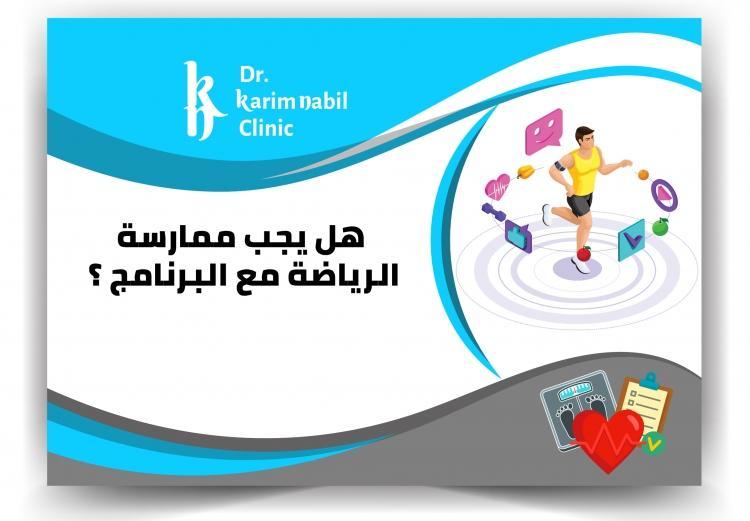 Dr.
karim nabil
Clinic

هل يجب ممارسة الرياضة مع البرنامج ؟